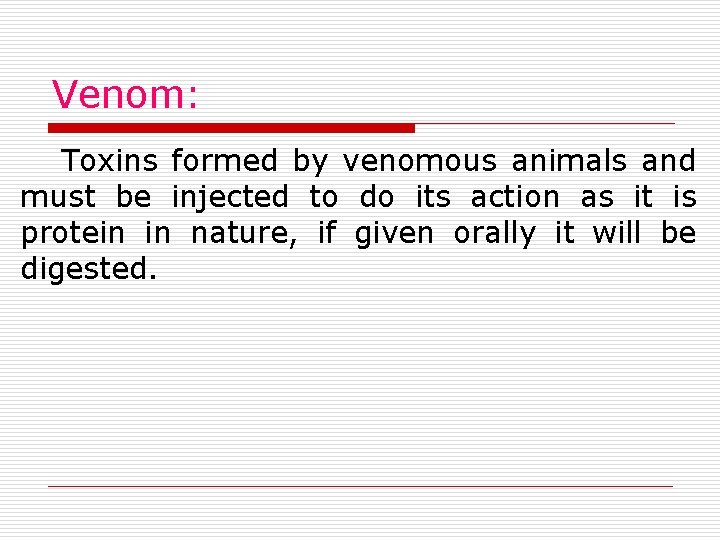 Venom:

Toxins formed by venomous animals and must be injected to do its action as it is protein in nature, if given orally it will be digested.